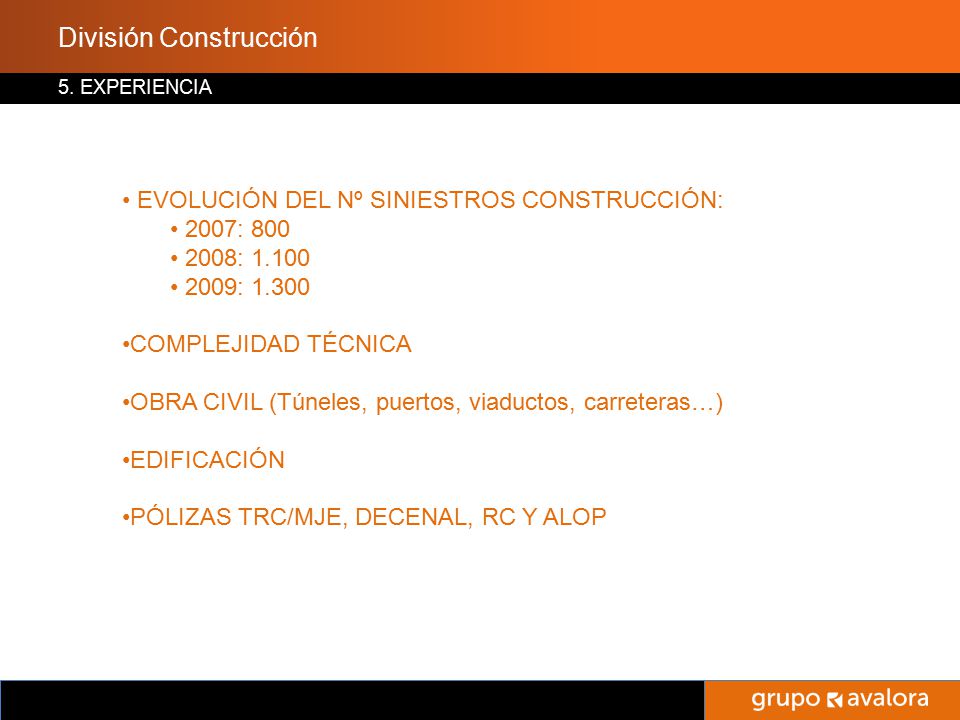 División Construcción

5. EXPERIENCIA

• EVOLUCIÓN DEL Nº SINIESTROS CONSTRUCCIÓN:
• 2007: 800
• 2008: 1.100
• 2009: 1.300

•COMPLEJIDAD TÉCNICA

•OBRA CIVIL (Túneles, puertos, viaductos, carreteras…)

•EDIFICACIÓN

•PÓLIZAS TRC/MJE, DECENAL, RC Y ALOP

grupo avalora